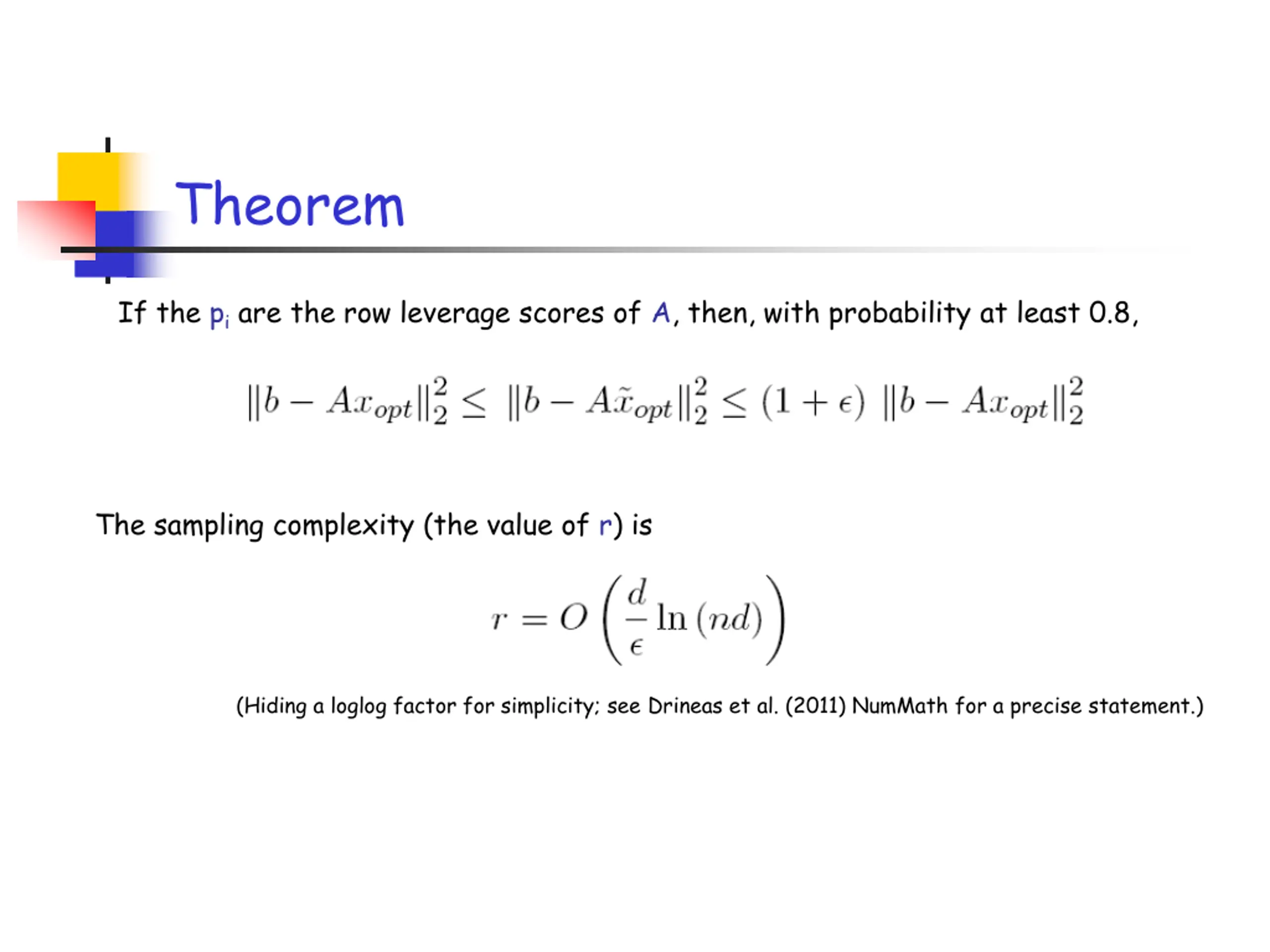 Theorem

If the $p_i$ are the row leverage scores of A, then, with probability at least 0.8,

$\|b - Ax_{opt}\|_2^2 \leq \|b - A\tilde{x}_{opt}\|_2^2 \leq (1+\epsilon) \|b - Ax_{opt}\|_2^2$

The sampling complexity (the value of r) is

$r = O\left(\frac{d}{\epsilon} \ln(nd)\right)$

(Hiding a loglog factor for simplicity; see Drineas et al. (2011) NumMath for a precise statement.)